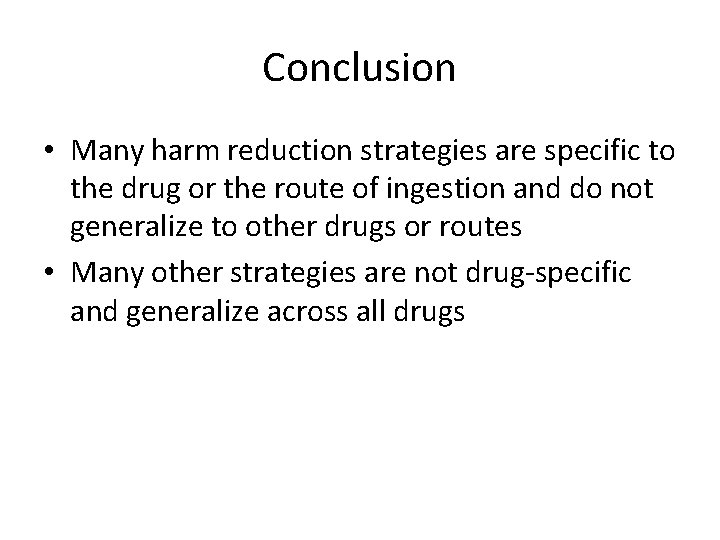 Conclusion

• Many harm reduction strategies are specific to the drug or the route of ingestion and do not generalize to other drugs or routes
• Many other strategies are not drug-specific and generalize across all drugs